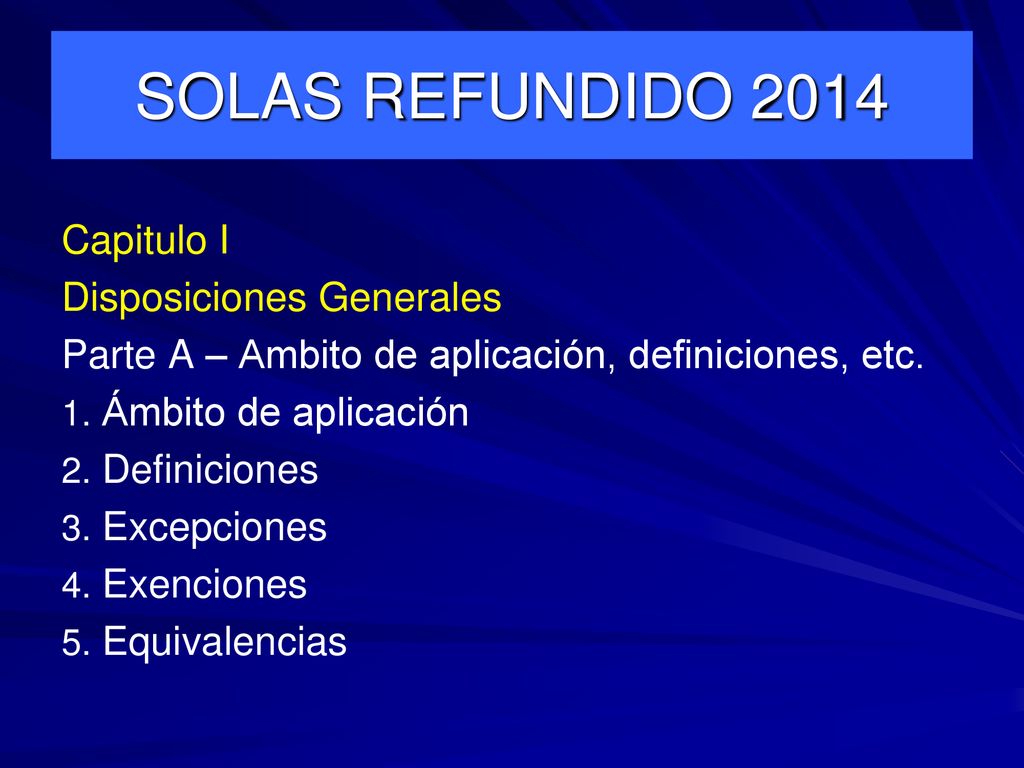 SOLAS REFUNDIDO 2014

Capitulo I
Disposiciones Generales
Parte A – Ambito de aplicación, definiciones, etc.
1. Ámbito de aplicación
2. Definiciones
3. Excepciones
4. Exenciones
5. Equivalencias